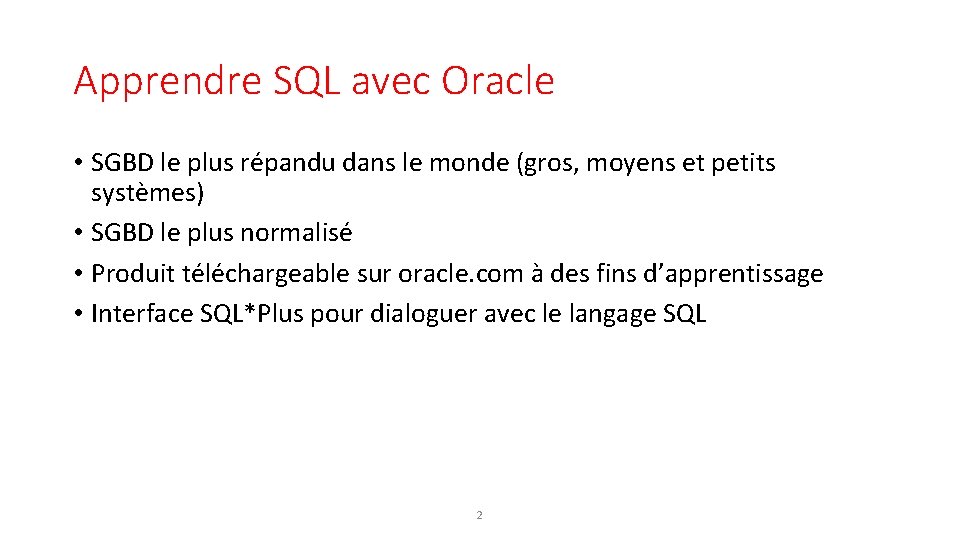 Apprendre SQL avec Oracle

• SGBD le plus répandu dans le monde (gros, moyens et petits systèmes)
• SGBD le plus normalisé
• Produit téléchargeable sur oracle.com à des fins d'apprentissage
• Interface SQL*Plus pour dialoguer avec le langage SQL

2